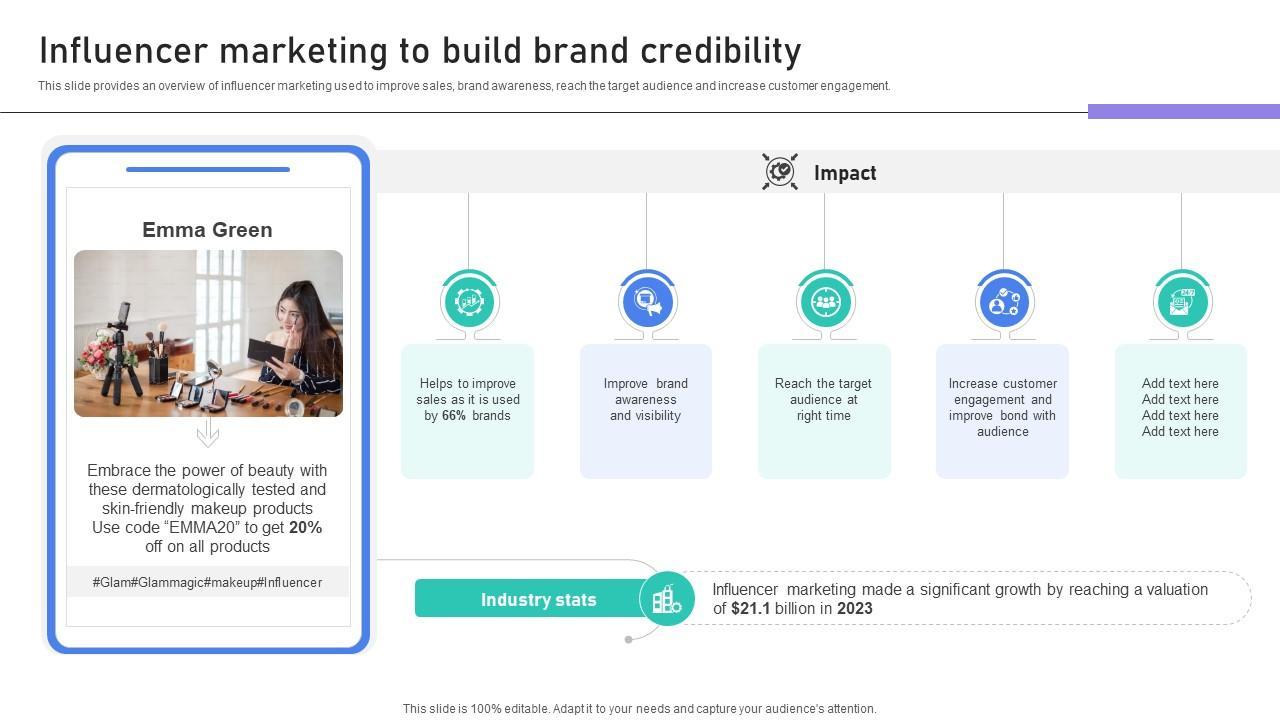 Influencer marketing to build brand credibility

This slide provides an overview of influencer marketing used to improve sales, brand awareness, reach the target audience and increase customer engagement.

Emma Green

Embrace the power of beauty with these dermatologically tested and skin-friendly makeup products Use code "EMMA20" to get 20% off on all products

#Glam#Glammagic#makeup#Influencer

Impact

Helps to improve sales as it is used by 66% brands

Improve brand awareness and visibility

Reach the target audience at right time

Increase customer engagement and improve bond with audience

Add text here Add text here Add text here Add text here

Industry stats

Influencer marketing made a significant growth by reaching a valuation of $21.1 billion in 2023

This slide is 100% editable. Adapt it to your needs and capture your audience's attention.